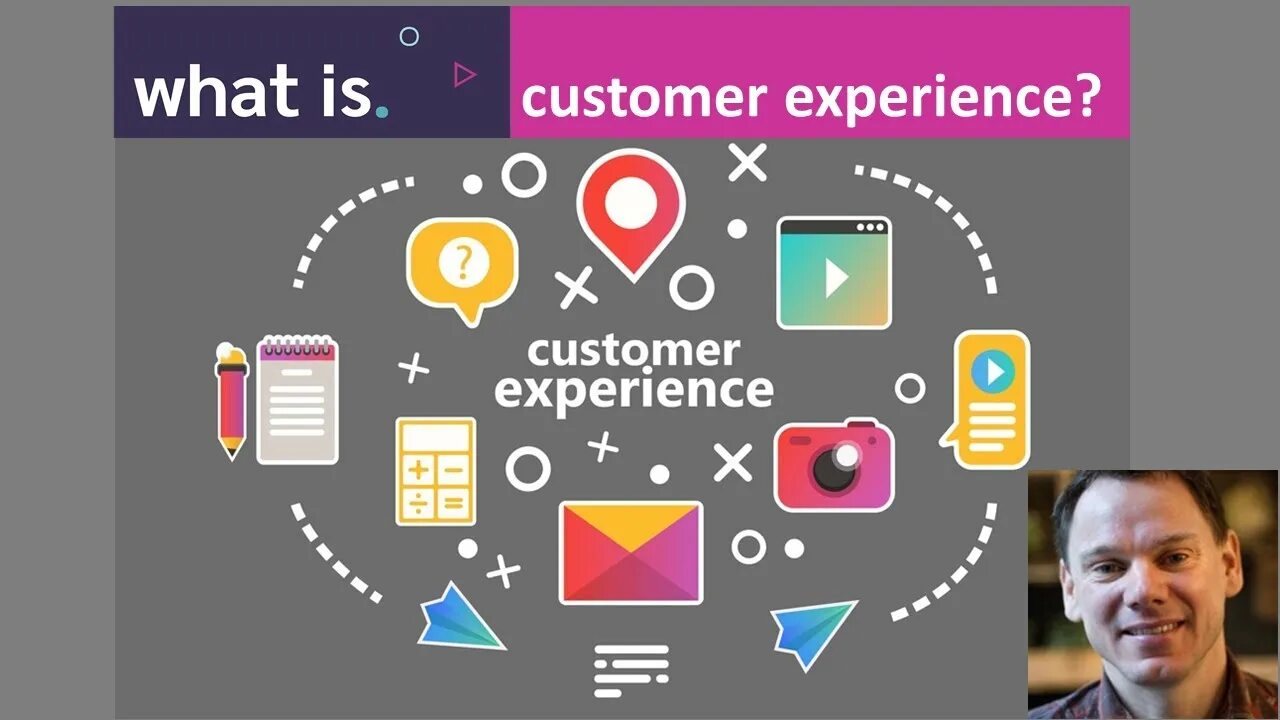 what is.

customer experience?

customer experience